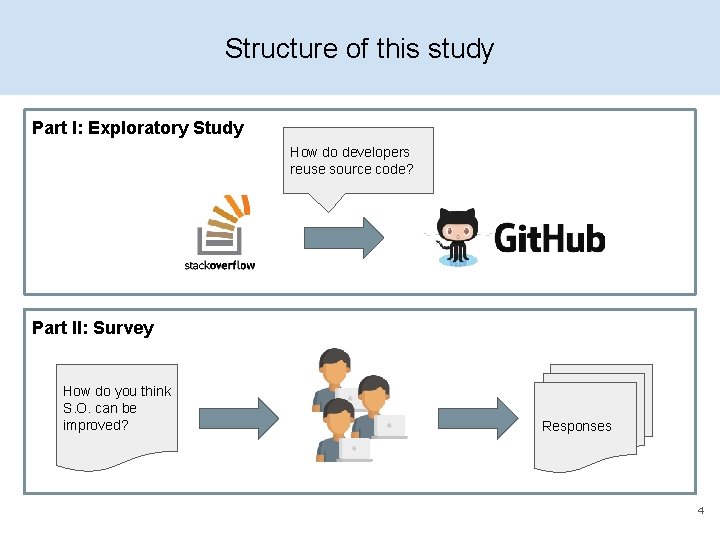 Structure of this study

Part I: Exploratory Study

How do developers reuse source code?

stackoverflow

GitHub

Part II: Survey

How do you think S.O. can be improved?

Responses

4